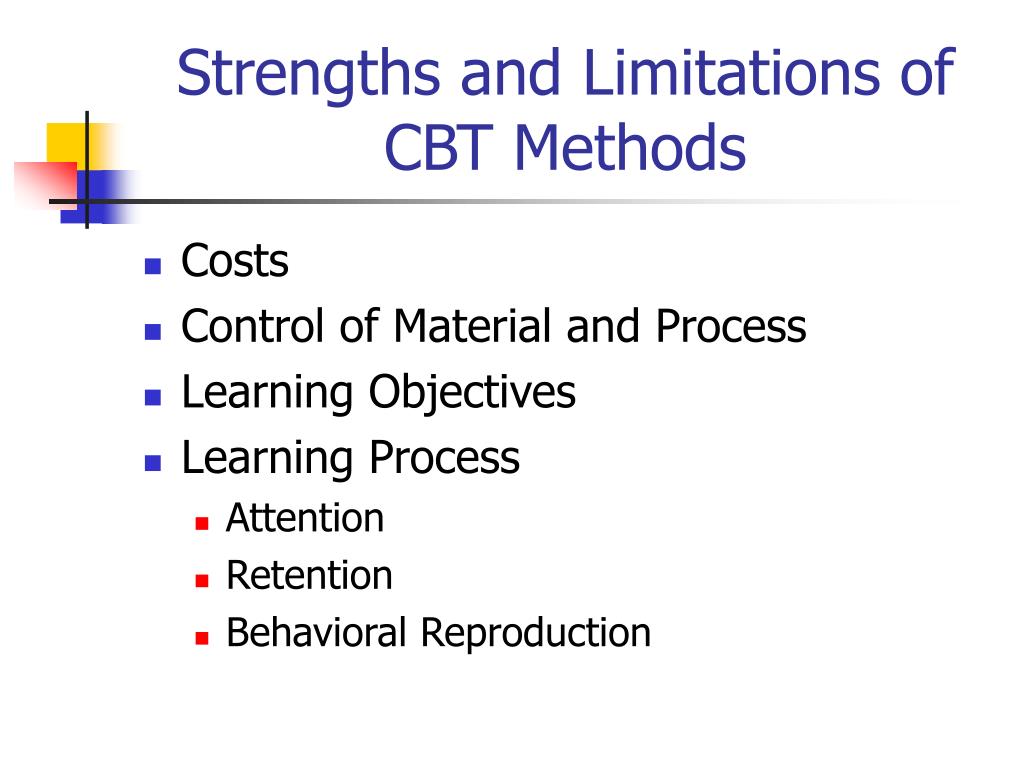 Strengths and Limitations of CBT Methods

- Costs
- Control of Material and Process
- Learning Objectives
- Learning Process
  - Attention
  - Retention
  - Behavioral Reproduction